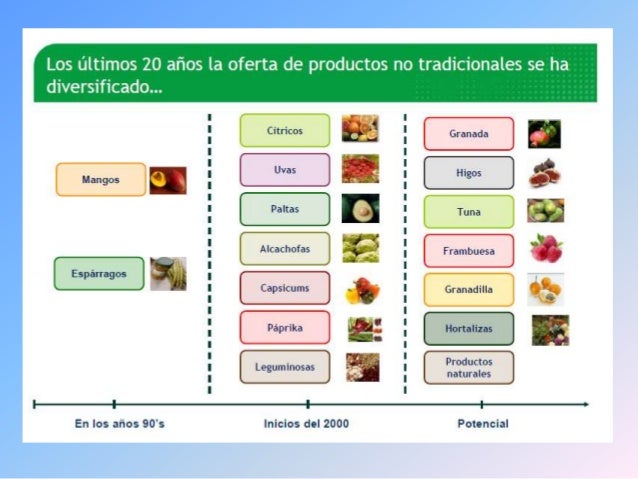 Los últimos 20 años la oferta de productos no tradicionales se ha diversificado…

Mangos

Espárragos

Cítricos

Uvas

Paltas

Alcachofas

Capsicums

Páprika

Leguminosas

Granada

Higos

Tuna

Frambuesa

Granadilla

Hortalizas

Productos naturales

En los años 90's

Inicios del 2000

Potencial